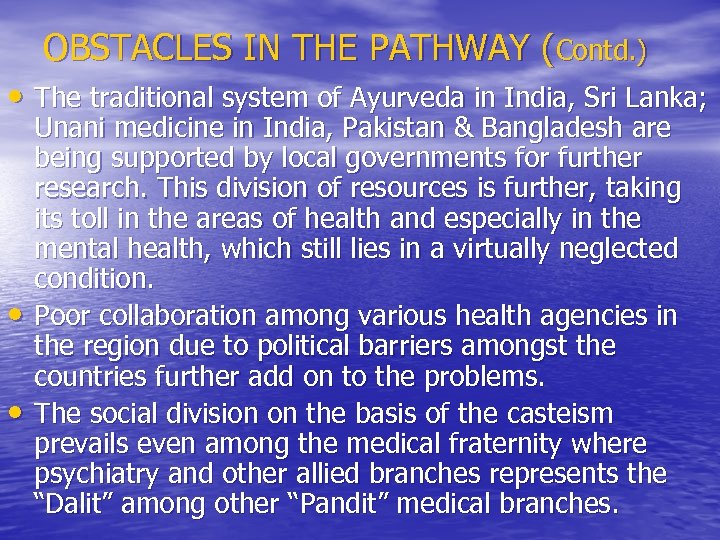 OBSTACLES IN THE PATHWAY (Contd.)

• The traditional system of Ayurveda in India, Sri Lanka; Unani medicine in India, Pakistan & Bangladesh are being supported by local governments for further research. This division of resources is further, taking its toll in the areas of health and especially in the mental health, which still lies in a virtually neglected condition.

• Poor collaboration among various health agencies in the region due to political barriers amongst the countries further add on to the problems.

• The social division on the basis of the casteism prevails even among the medical fraternity where psychiatry and other allied branches represents the “Dalit” among other “Pandit” medical branches.